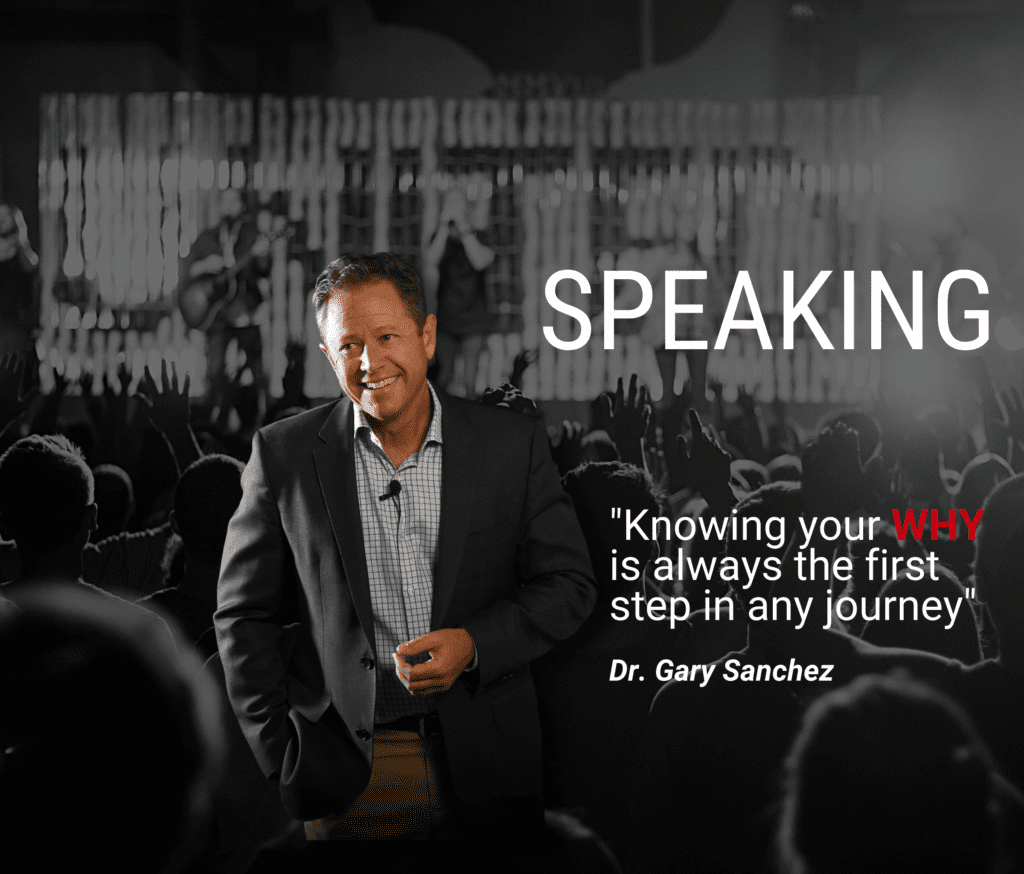 SPEAKING

"Knowing your WHY is always the first step in any journey"

Dr. Gary Sanchez